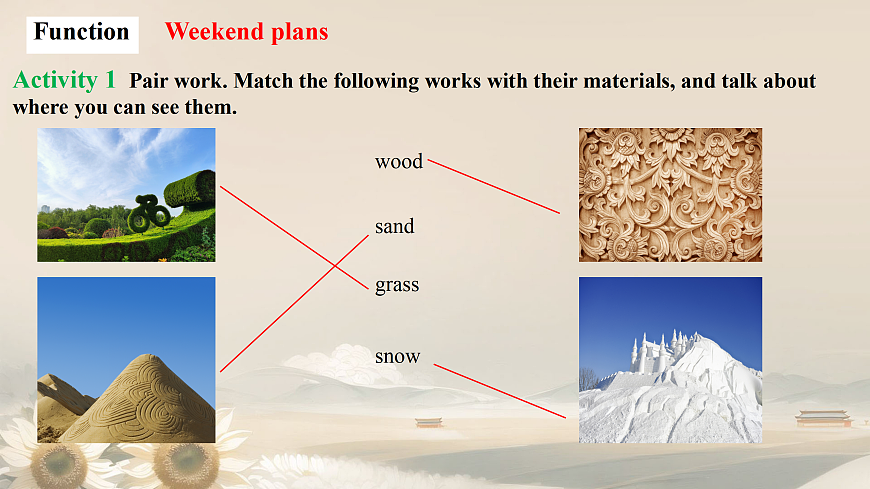 Function Weekend plans

Activity 1 Pair work. Match the following works with their materials, and talk about where you can see them.

wood

sand

grass

snow